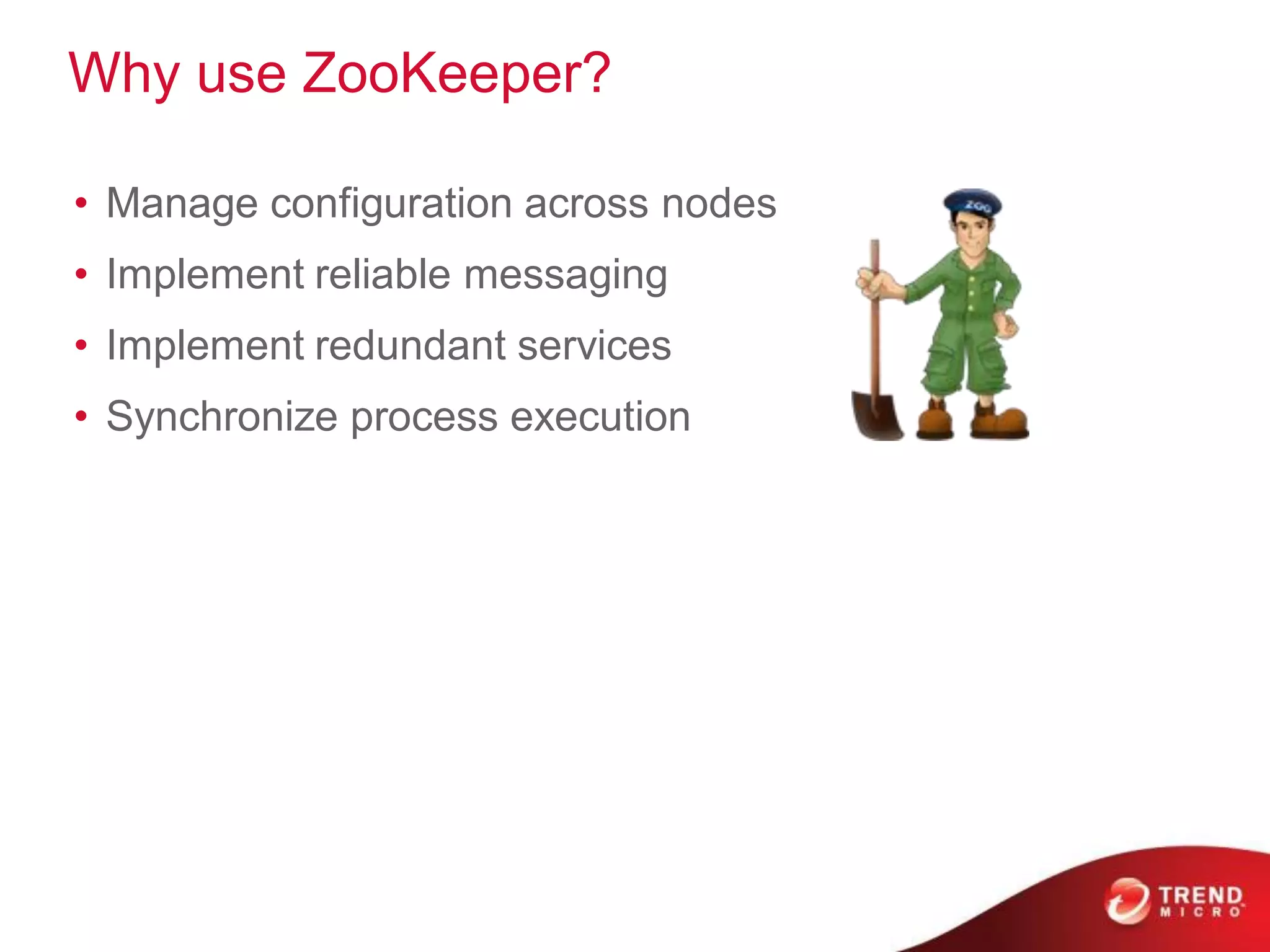 Why use ZooKeeper?

• Manage configuration across nodes
• Implement reliable messaging
• Implement redundant services
• Synchronize process execution

ZOO

TREND MICRO